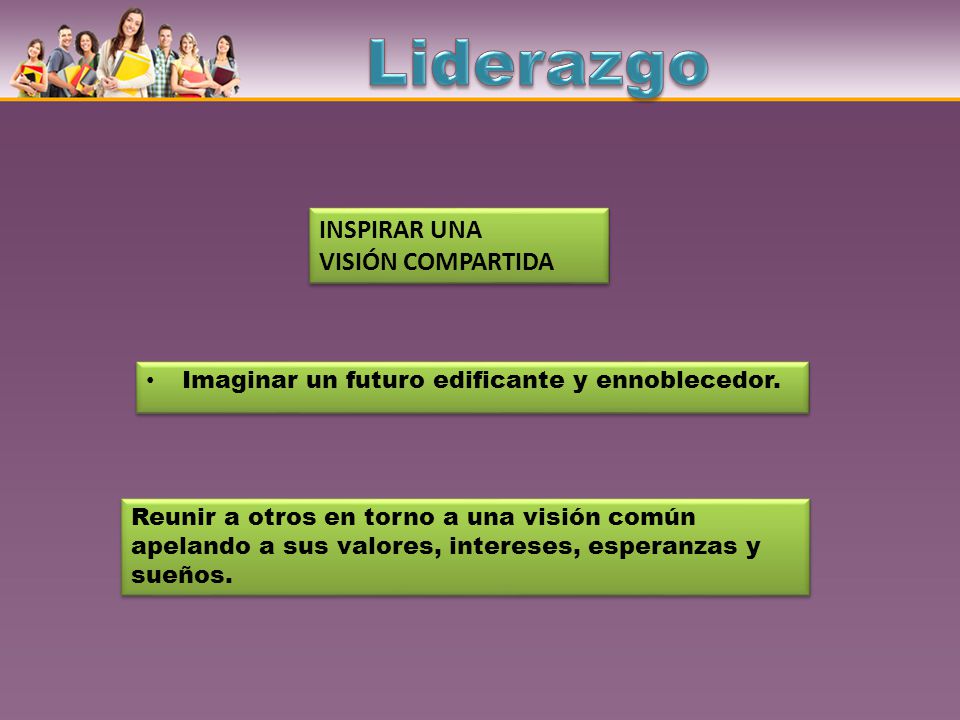 Liderazgo

INSPIRAR UNA
VISIÓN COMPARTIDA

• Imaginar un futuro edificante y ennoblecedor.

Reunir a otros en torno a una visión común apelando a sus valores, intereses, esperanzas y sueños.